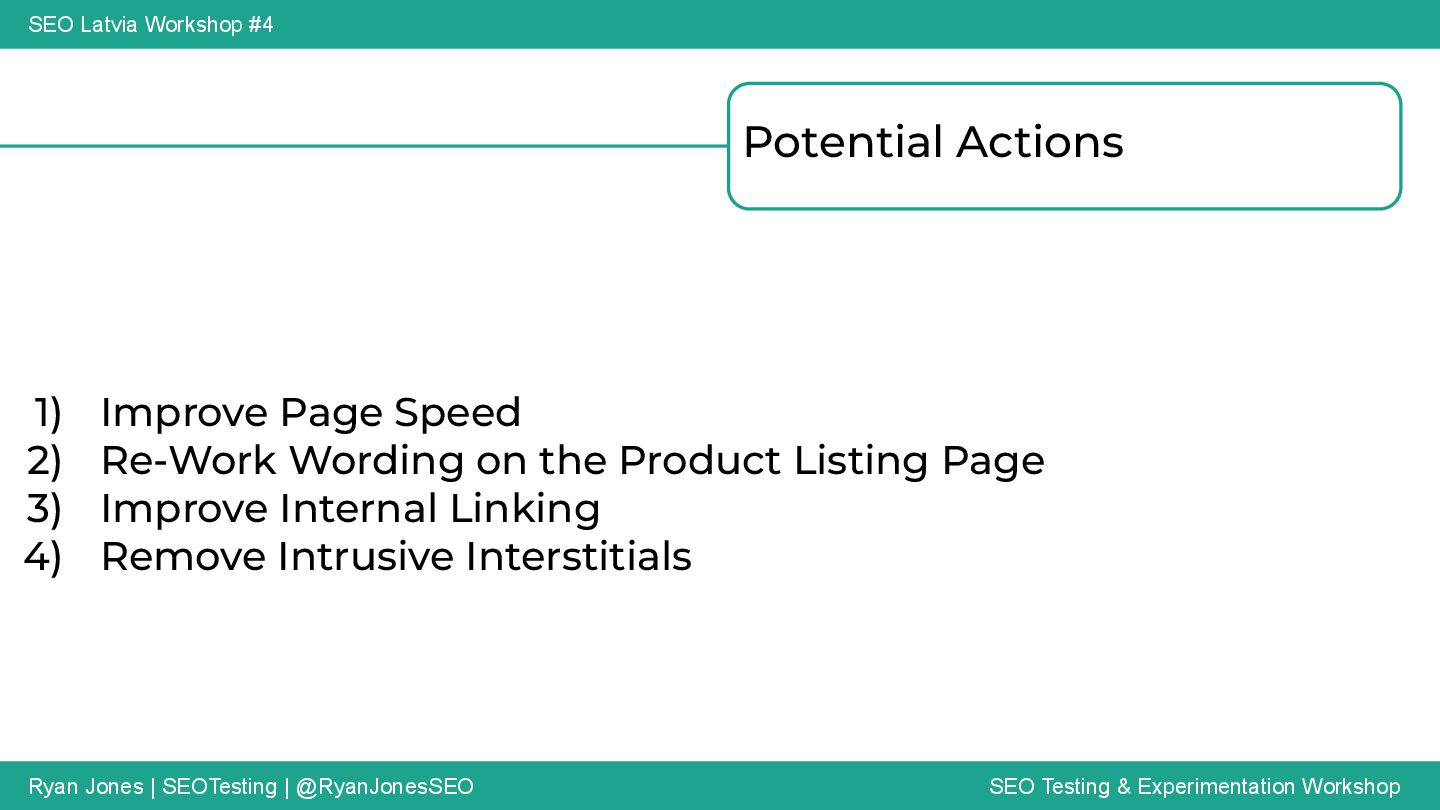 SEO Latvia Workshop #4

Potential Actions

1) Improve Page Speed
2) Re-Work Wording on the Product Listing Page
3) Improve Internal Linking
4) Remove Intrusive Interstitials

Ryan Jones | SEOTesting | @RyanJonesSEO

SEO Testing & Experimentation Workshop